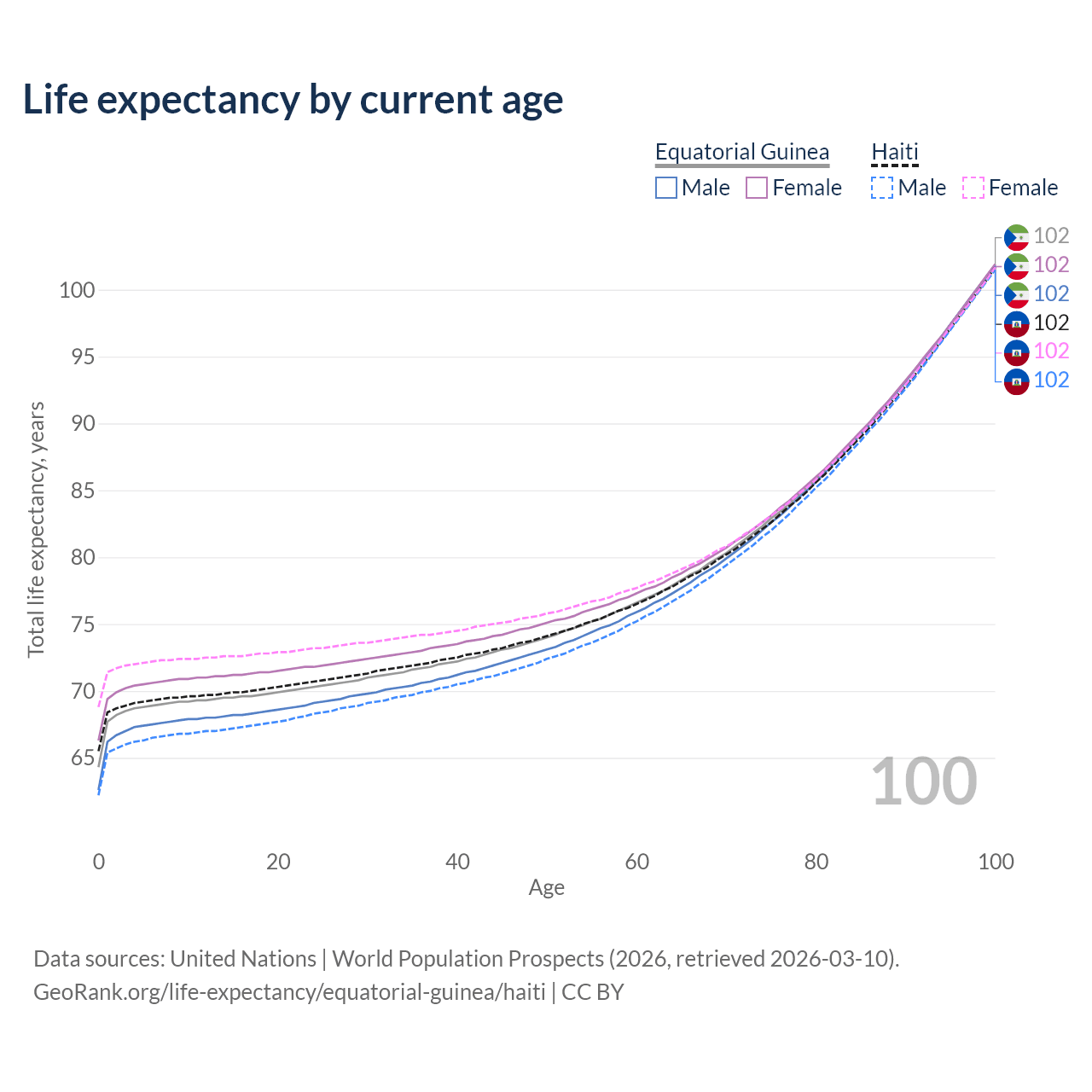 Life expectancy by current age

Equatorial Guinea
Male Female

Haiti
Male Female

102
102
102
102
102
102

Total life expectancy, years

100
95
90
85
80
75
70
65

100

0
20
40
60
80
100
Age

Data sources: United Nations | World Population Prospects (2026, retrieved 2026-03-10).
GeoRank.org/life-expectancy/equatorial-guinea/haiti | CC BY